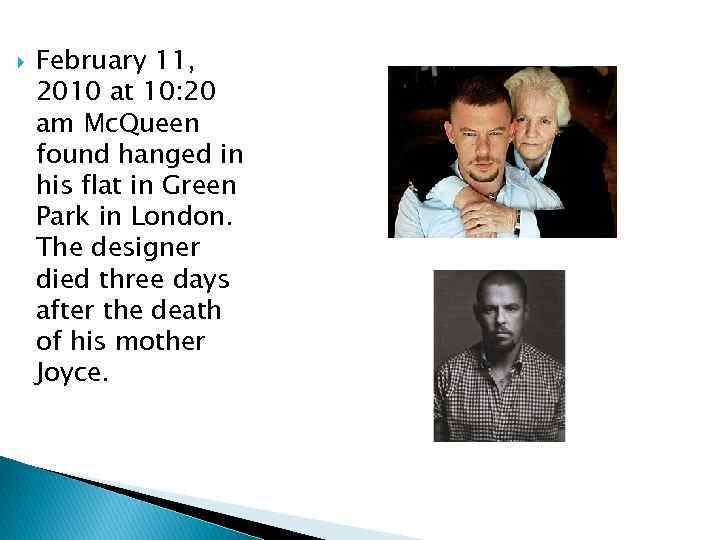 February 11, 2010 at 10:20 am McQueen found hanged in his flat in Green Park in London. The designer died three days after the death of his mother Joyce.